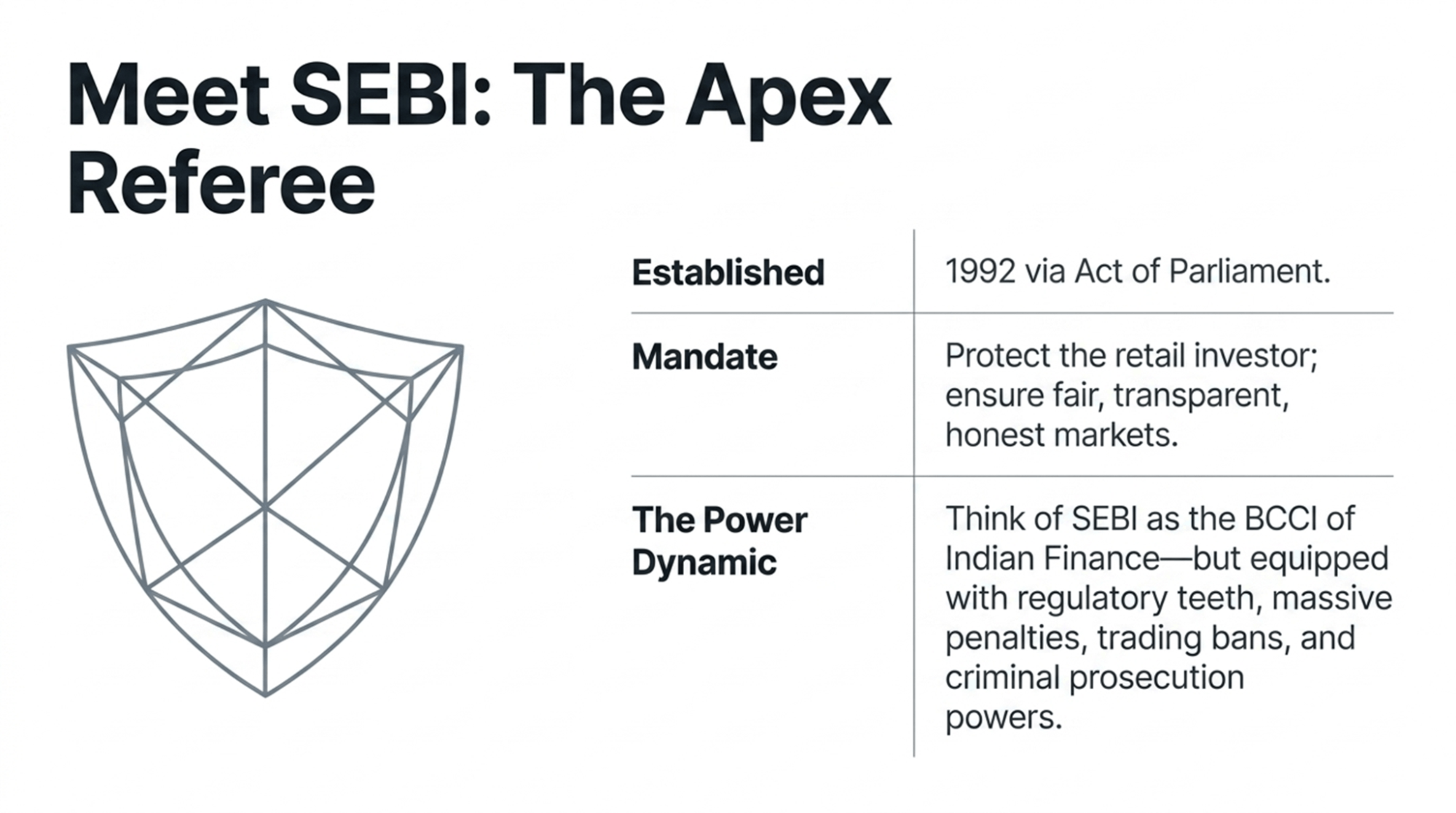 Meet SEBI: The Apex Referee

| | |
|---|---|
| Established | 1992 via Act of Parliament. |
| Mandate | Protect the retail investor; ensure fair, transparent, honest markets. |
| The Power Dynamic | Think of SEBI as the BCCI of Indian Finance—but equipped with regulatory teeth, massive penalties, trading bans, and criminal prosecution powers. |